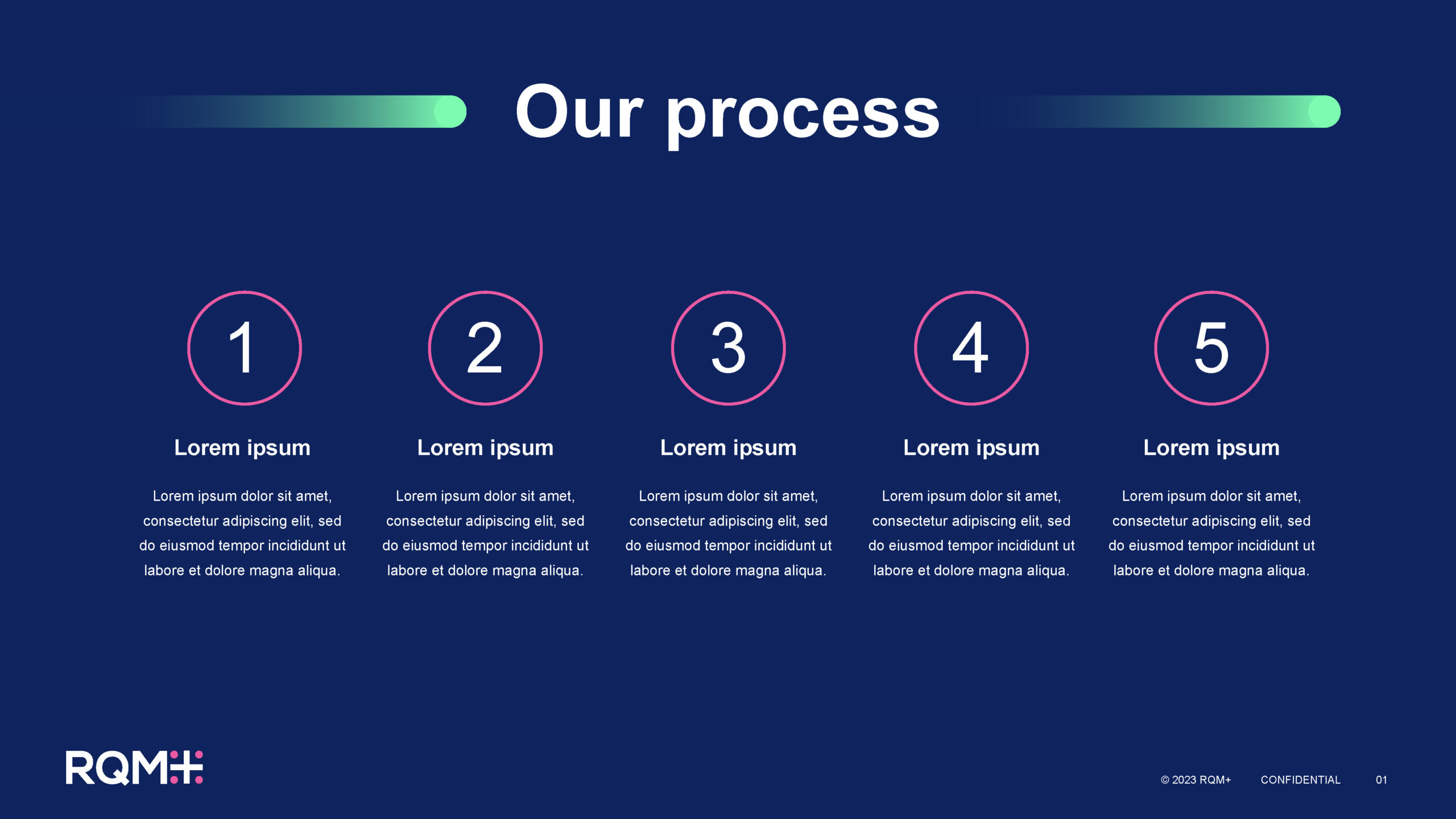 Our process

1

Lorem ipsum

Lorem ipsum dolor sit amet, consectetur adipiscing elit, sed do eiusmod tempor incididunt ut labore et dolore magna aliqua.

2

Lorem ipsum

Lorem ipsum dolor sit amet, consectetur adipiscing elit, sed do eiusmod tempor incididunt ut labore et dolore magna aliqua.

3

Lorem ipsum

Lorem ipsum dolor sit amet, consectetur adipiscing elit, sed do eiusmod tempor incididunt ut labore et dolore magna aliqua.

4

Lorem ipsum

Lorem ipsum dolor sit amet, consectetur adipiscing elit, sed do eiusmod tempor incididunt ut labore et dolore magna aliqua.

5

Lorem ipsum

Lorem ipsum dolor sit amet, consectetur adipiscing elit, sed do eiusmod tempor incididunt ut labore et dolore magna aliqua.

RQM+

© 2023 RQM+ CONFIDENTIAL 01